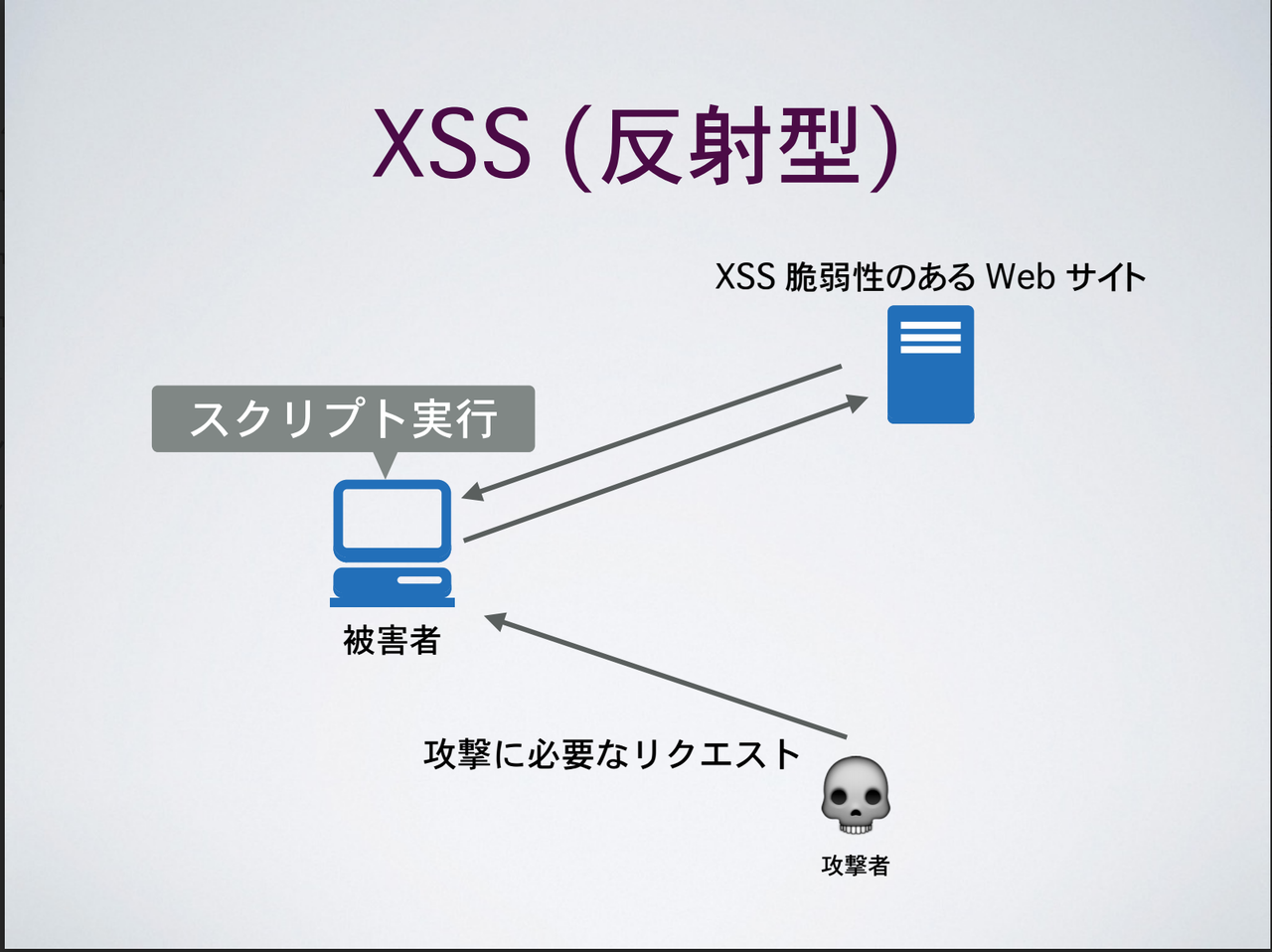 XSS (反射型)

XSS 脆弱性のある Web サイト

スクリプト実行

被害者

攻撃に必要なリクエスト

攻撃者